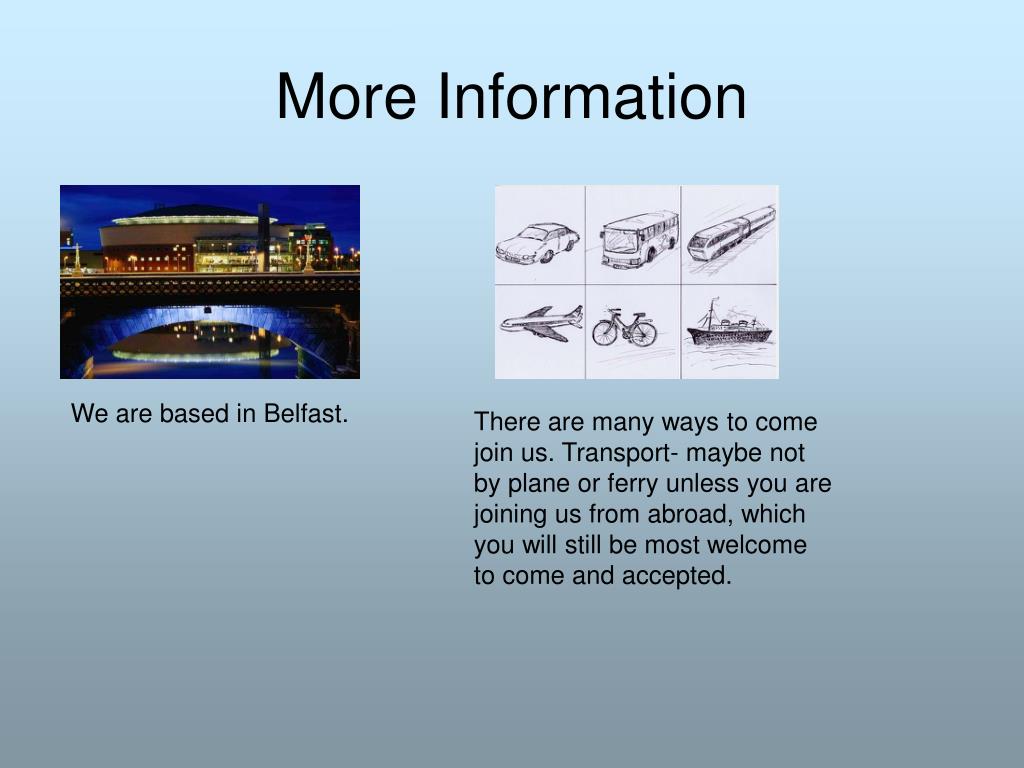 More Information

We are based in Belfast.

There are many ways to come join us. Transport- maybe not by plane or ferry unless you are joining us from abroad, which you will still be most welcome to come and accepted.